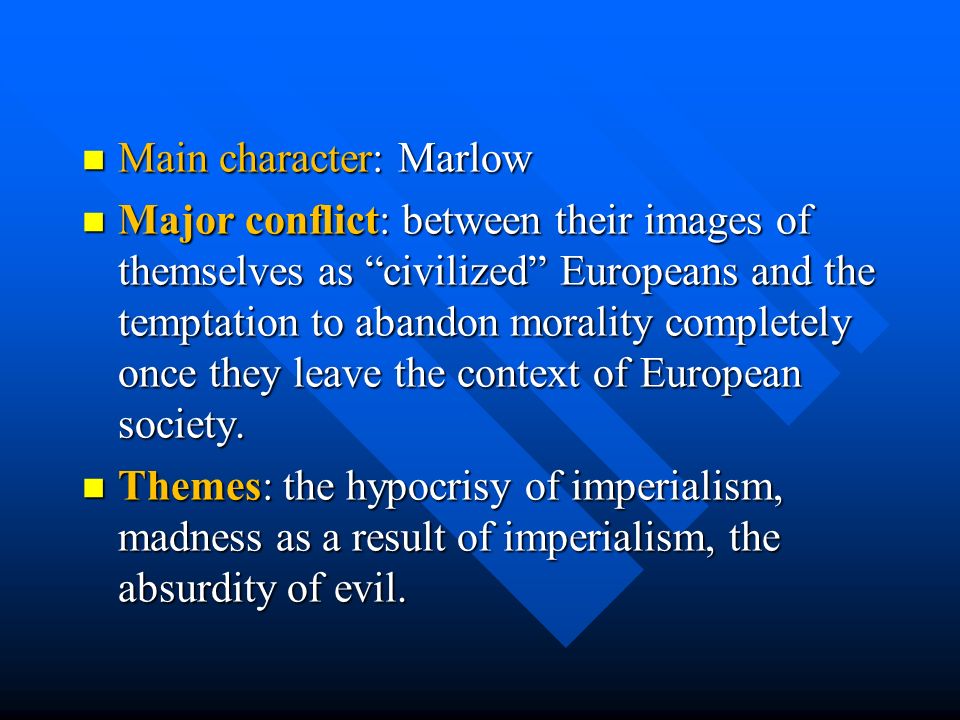 Main character: Marlow

Major conflict: between their images of themselves as “civilized” Europeans and the temptation to abandon morality completely once they leave the context of European society.

Themes: the hypocrisy of imperialism, madness as a result of imperialism, the absurdity of evil.